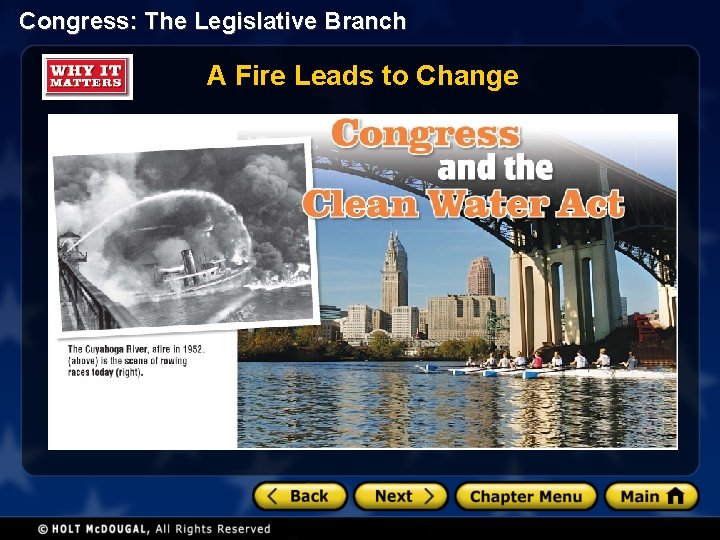 Congress: The Legislative Branch

WHY IT MATTERS

A Fire Leads to Change

Congress and the Clean Water Act

The Cuyahoga River, afire in 1952, (above) is the scene of rowing races today (right).

Back Next Chapter Menu Main

© HOLT McDOUGAL, All Rights Reserved